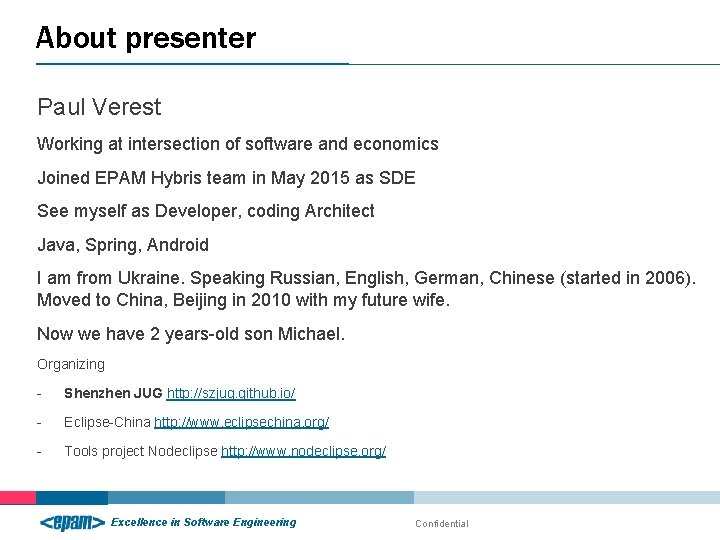 About presenter

Paul Verest

Working at intersection of software and economics

Joined EPAM Hybris team in May 2015 as SDE

See myself as Developer, coding Architect

Java, Spring, Android

I am from Ukraine. Speaking Russian, English, German, Chinese (started in 2006). Moved to China, Beijing in 2010 with my future wife.

Now we have 2 years-old son Michael.

Organizing

- Shenzhen JUG http://szjug.github.io/

- Eclipse-China http://www.eclipsechina.org/

- Tools project Nodeclipse http://www.nodeclipse.org/

<epam> Excellence in Software Engineering

Confidential